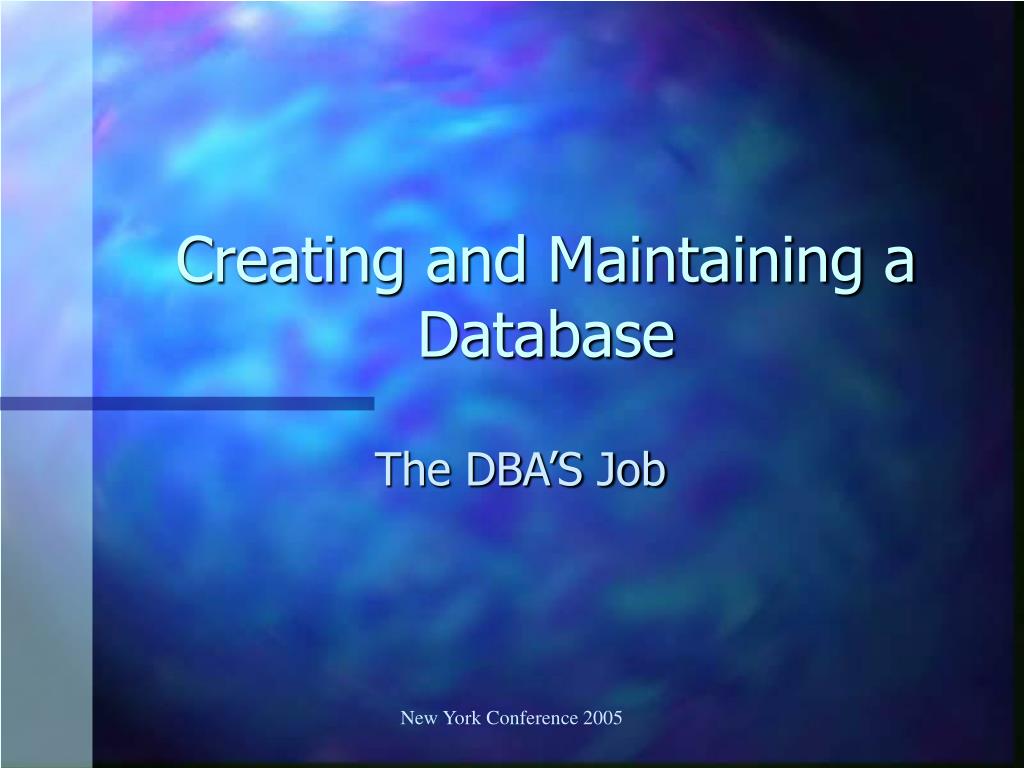 Creating and Maintaining a Database

The DBA’S Job

New York Conference 2005